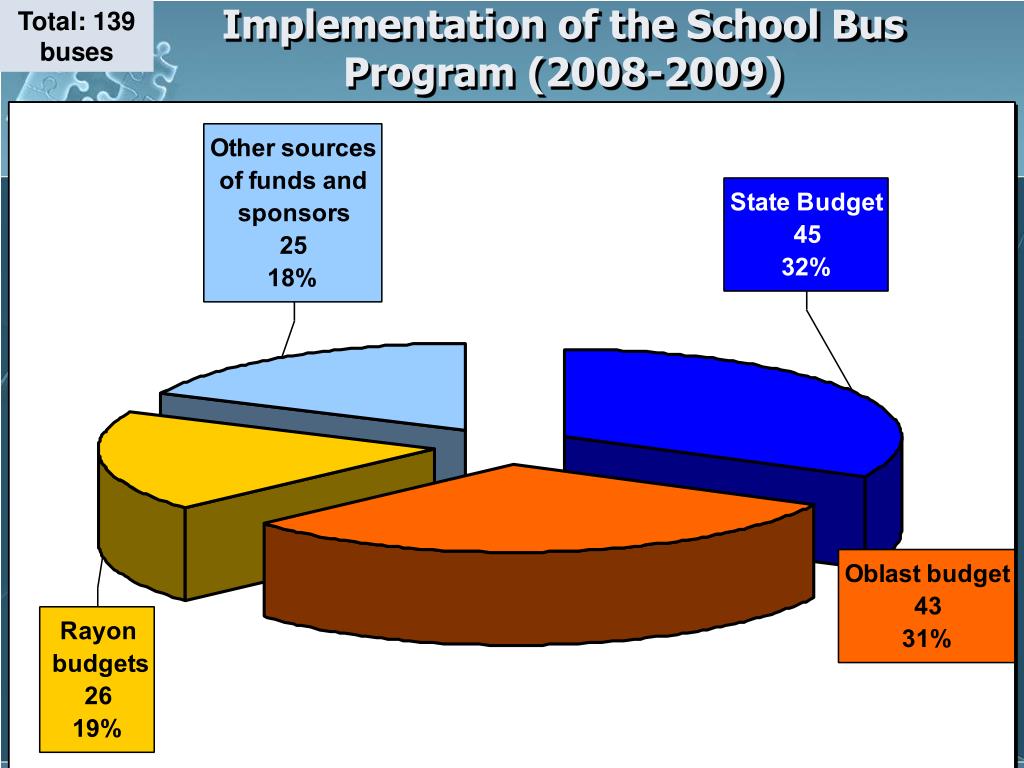 Total: 139 buses

Implementation of the School Bus Program (2008-2009)

Other sources of funds and sponsors
25
18%

State Budget
45
32%

Oblast budget
43
31%

Rayon budgets
26
19%